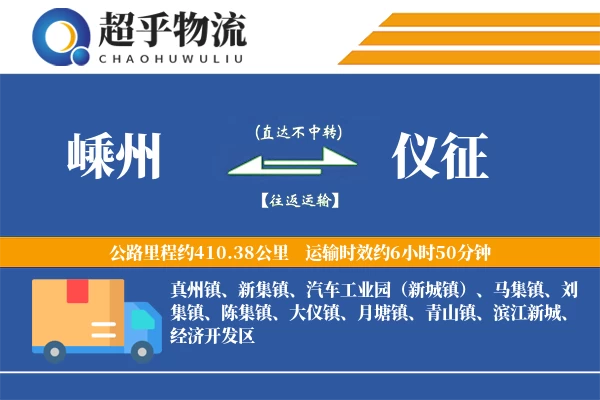 超乎物流
CHAOHUWULIU

嵊州

(直达不中转)

【往返运输】

仪征

公路里程约410.38公里　运输时效约6小时50分钟

真州镇、新集镇、汽车工业园（新城镇）、马集镇、刘集镇、陈集镇、大仪镇、月塘镇、青山镇、滨江新城、经济开发区